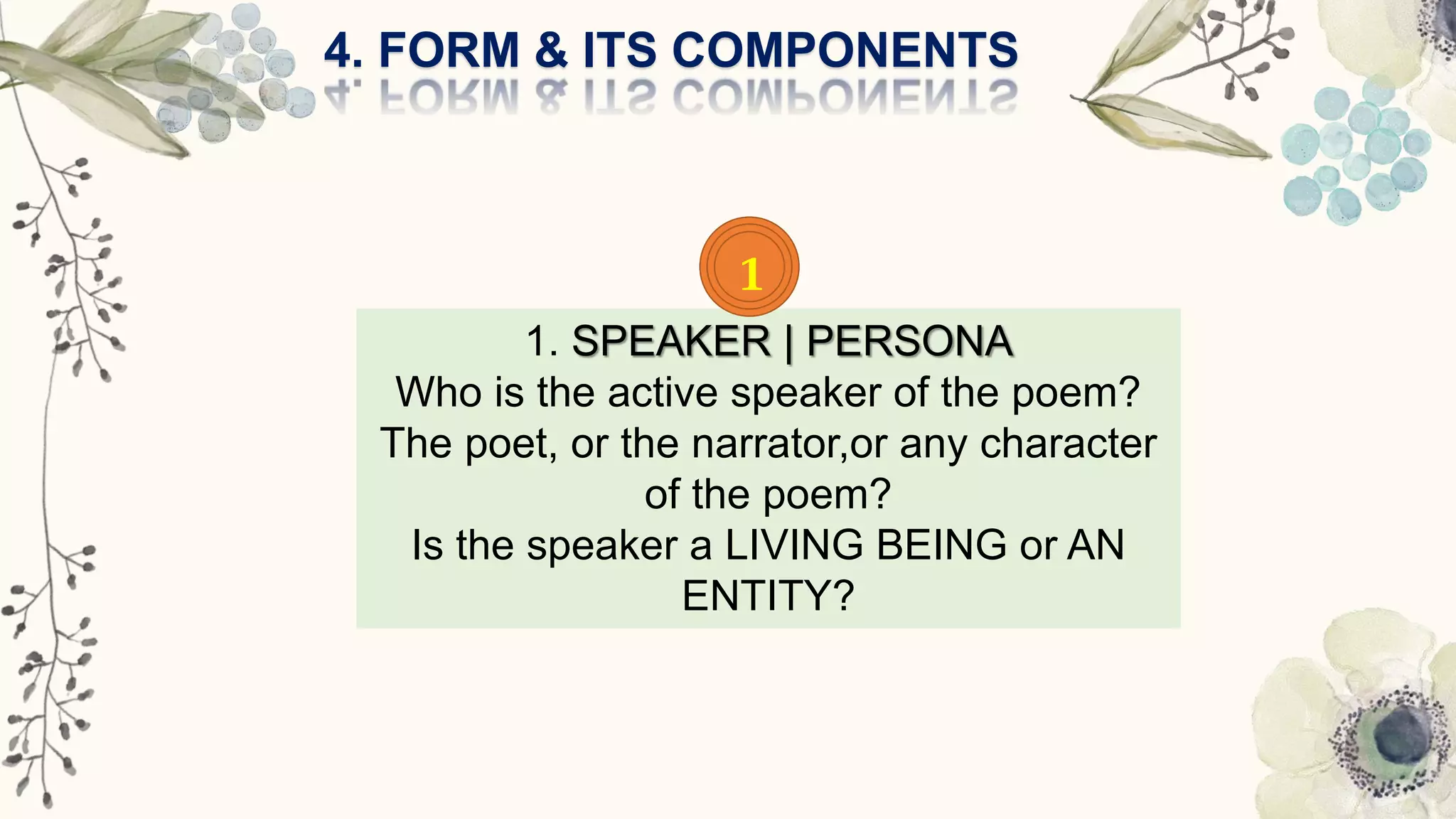 4. FORM & ITS COMPONENTS

1

1. SPEAKER | PERSONA
Who is the active speaker of the poem? The poet, or the narrator,or any character of the poem?
Is the speaker a LIVING BEING or AN ENTITY?